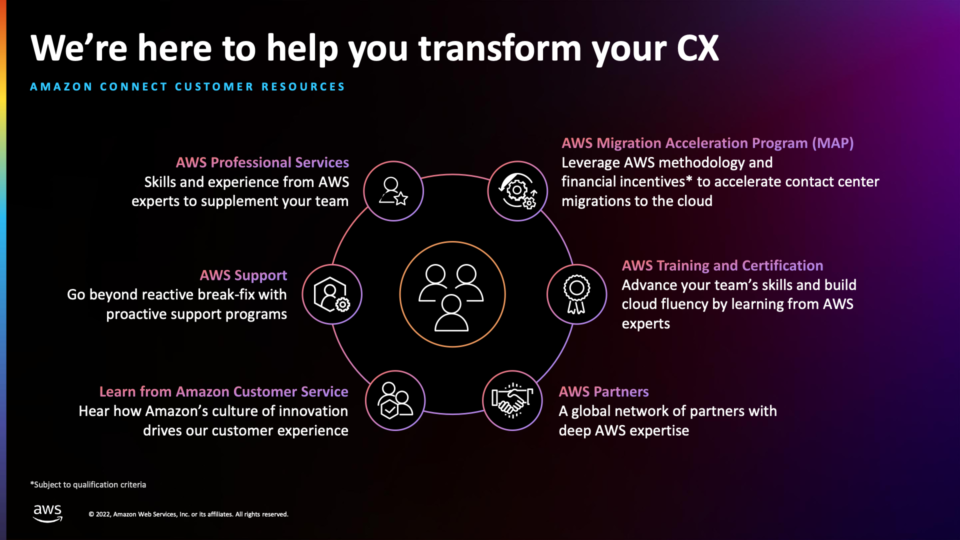 We're here to help you transform your CX

AMAZON CONNECT CUSTOMER RESOURCES

AWS Professional Services
Skills and experience from AWS experts to supplement your team

AWS Support
Go beyond reactive break-fix with proactive support programs

Learn from Amazon Customer Service
Hear how Amazon's culture of innovation drives our customer experience

AWS Migration Acceleration Program (MAP)
Leverage AWS methodology and financial incentives* to accelerate contact center migrations to the cloud

AWS Training and Certification
Advance your team's skills and build cloud fluency by learning from AWS experts

AWS Partners
A global network of partners with deep AWS expertise

*Subject to qualification criteria

aws

© 2022, Amazon Web Services, Inc. or its affiliates. All rights reserved.